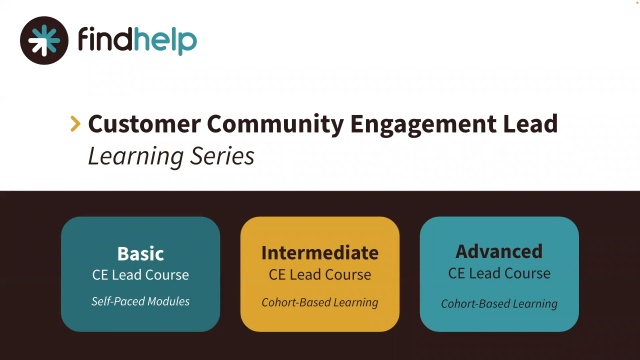 findhelp

> Customer Community Engagement Lead
Learning Series

Basic
CE Lead Course
Self-Paced Modules

Intermediate
CE Lead Course
Cohort-Based Learning

Advanced
CE Lead Course
Cohort-Based Learning